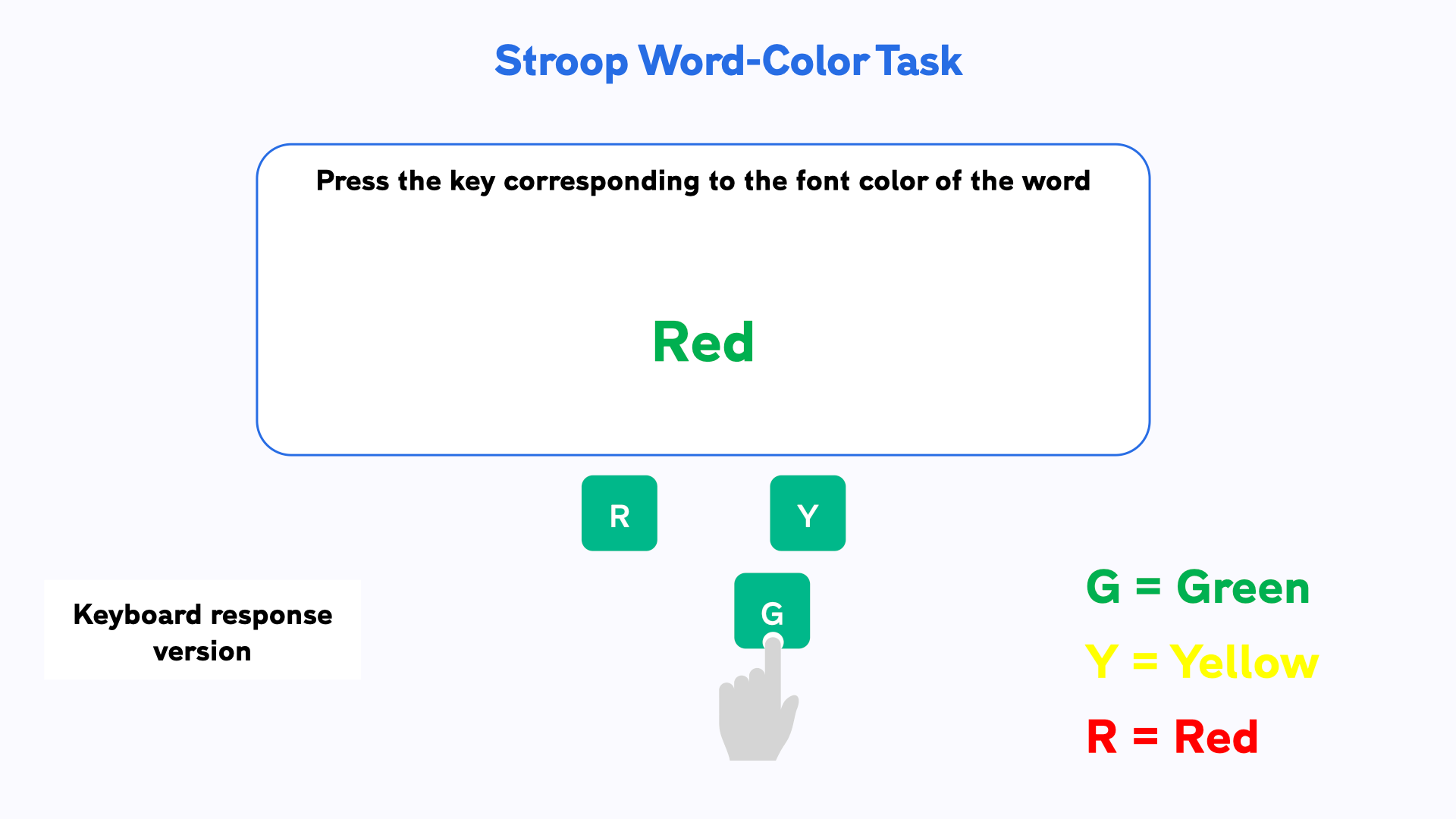 Stroop Word-Color Task

Press the key corresponding to the font color of the word

Red

R

Y

G

Keyboard response version

G = Green

Y = Yellow

R = Red